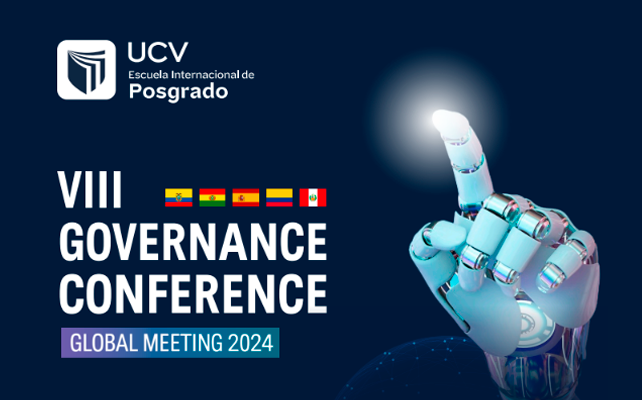 UCV
Escuela Internacional de
Posgrado

VIII
GOVERNANCE
CONFERENCE
GLOBAL MEETING 2024